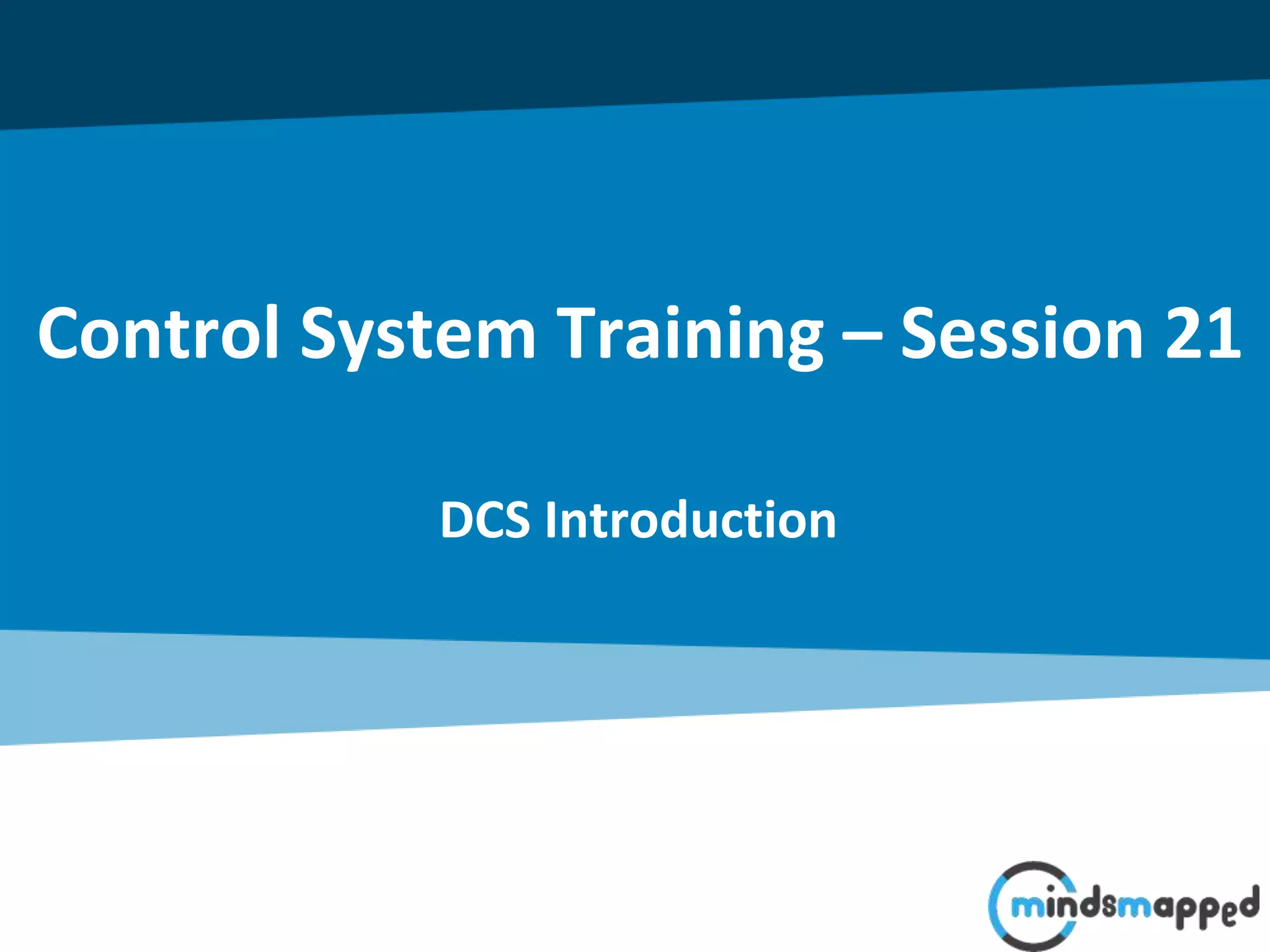 Control System Training – Session 21

DCS Introduction

mindsmapped